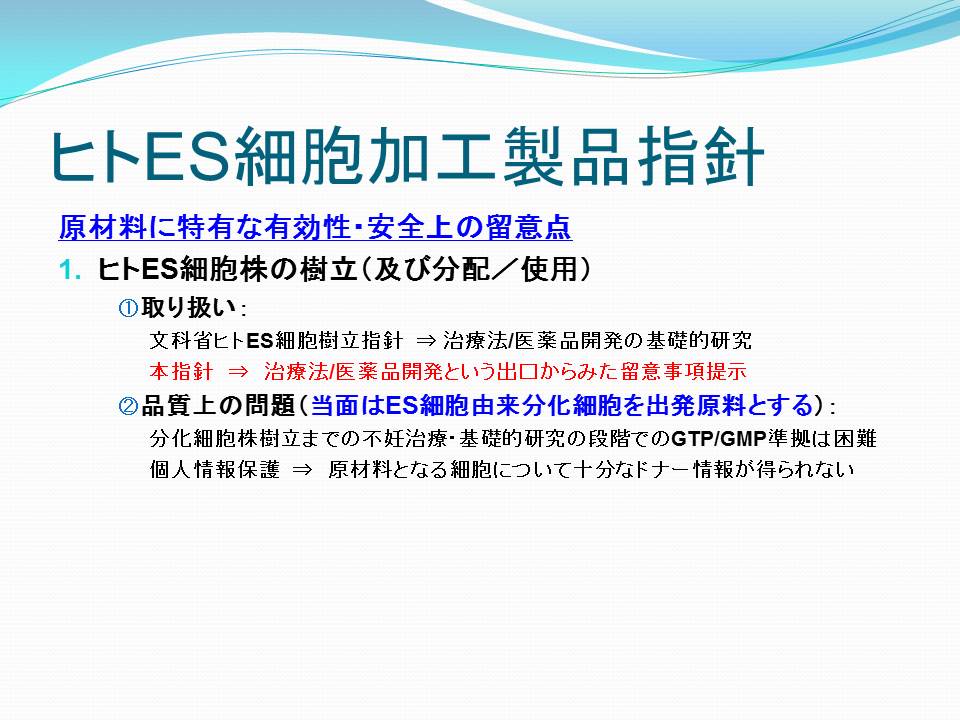 ヒトES細胞加工製品指針

原材料に特有な有効性・安全上の留意点

1. ヒトES細胞株の樹立（及び分配／使用）

①取り扱い：

文科省ヒトES細胞樹立指針 ⇒ 治療法/医薬品開発の基礎的研究

本指針 ⇒ 治療法/医薬品開発という出口からみた留意事項提示

②品質上の問題（当面はES細胞由来分化細胞を出発原料とする）：

分化細胞株樹立までの不妊治療・基礎的研究の段階でのGTP/GMP準拠は困難

個人情報保護 ⇒ 原材料となる細胞について十分なドナー情報が得られない